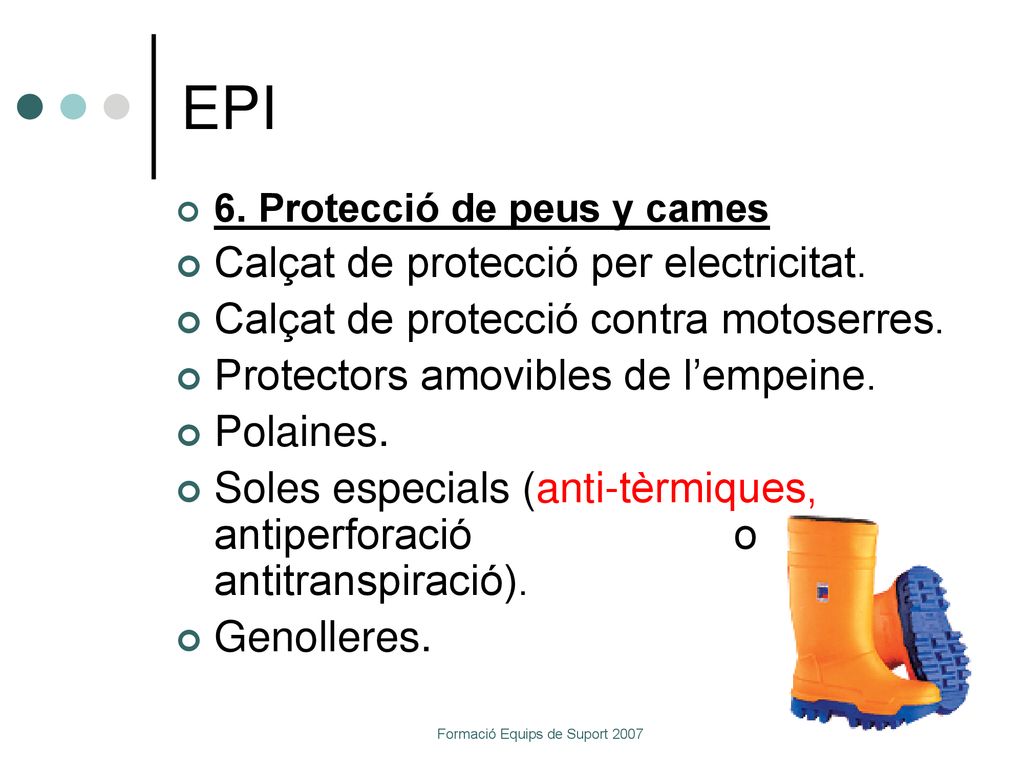 EPI

6. Protecció de peus y cames
Calçat de protecció per electricitat.
Calçat de protecció contra motoserres.
Protectors amovibles de l’empeine.
Polaines.
Soles especials (anti-tèrmiques, antiperforació o antitranspiració).
Genolleres.

Formació Equips de Suport 2007